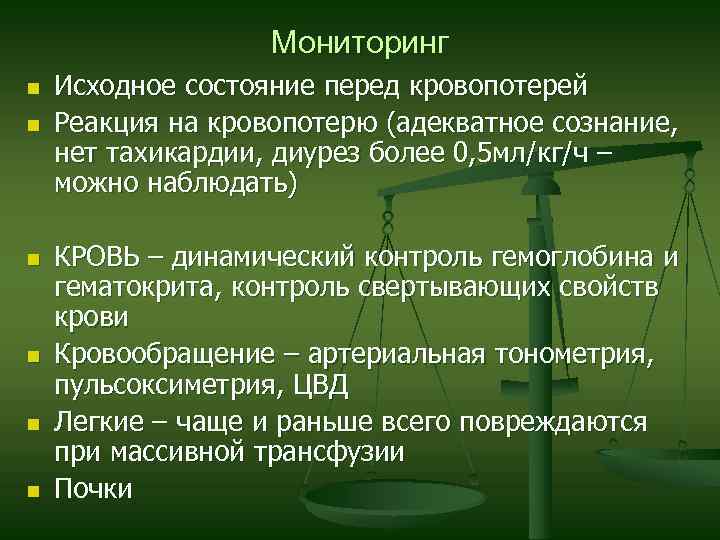 Мониторинг

- Исходное состояние перед кровопотерей
- Реакция на кровопотерю (адекватное сознание, нет тахикардии, диурез более 0,5мл/кг/ч – можно наблюдать)

- КРОВЬ – динамический контроль гемоглобина и гематокрита, контроль свертывающих свойств крови
- Кровообращение – артериальная тонометрия, пульсоксиметрия, ЦВД
- Легкие – чаще и раньше всего повреждаются при массивной трансфузии
- Почки